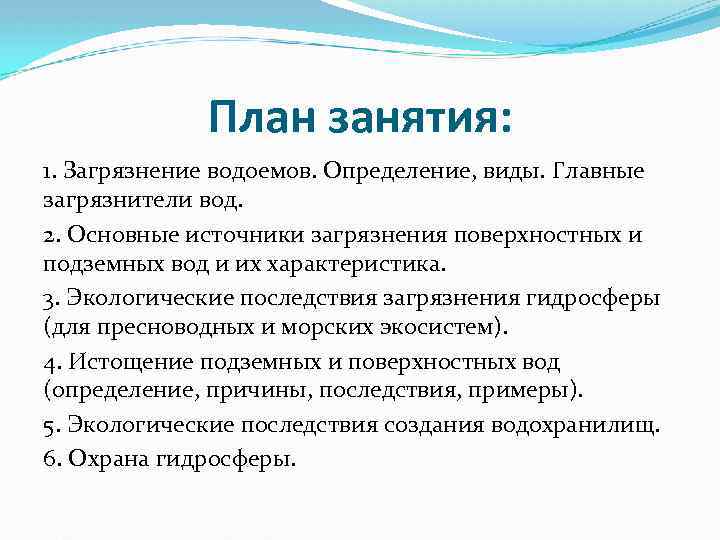 План занятия:

1. Загрязнение водоемов. Определение, виды. Главные загрязнители вод.

2. Основные источники загрязнения поверхностных и подземных вод и их характеристика.

3. Экологические последствия загрязнения гидросферы (для пресноводных и морских экосистем).

4. Истощение подземных и поверхностных вод (определение, причины, последствия, примеры).

5. Экологические последствия создания водохранилищ.

6. Охрана гидросферы.